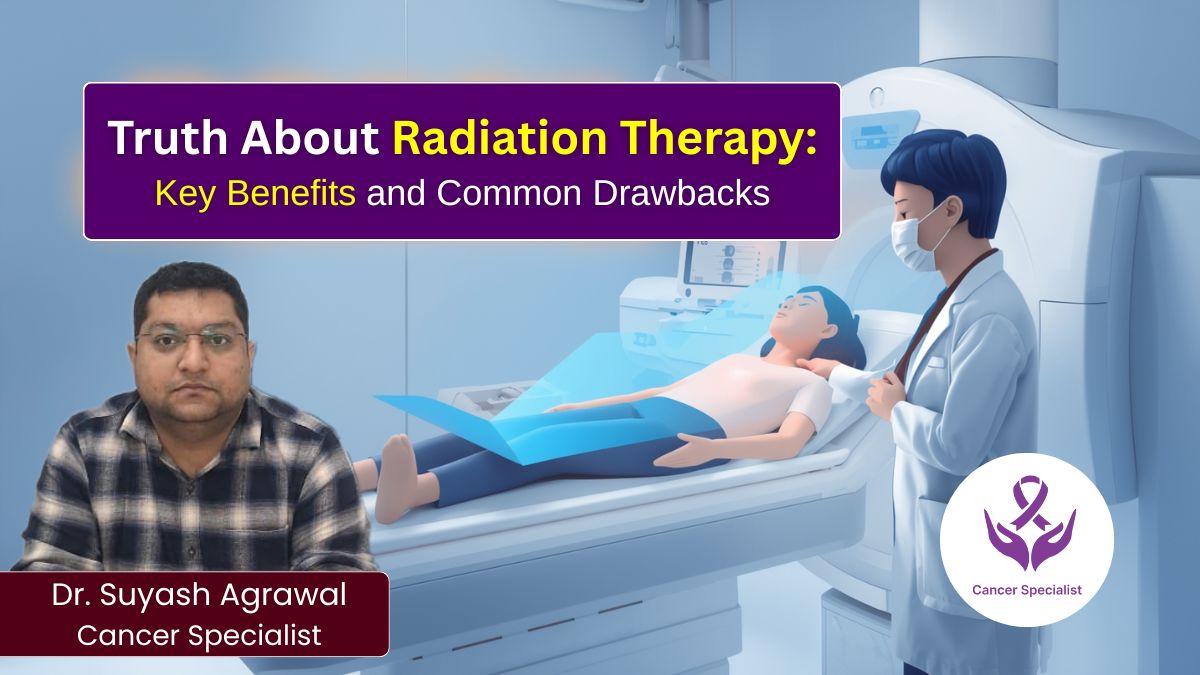 Truth About Radiation Therapy:
Key Benefits and Common Drawbacks

Dr. Suyash Agrawal
Cancer Specialist

Cancer Specialist